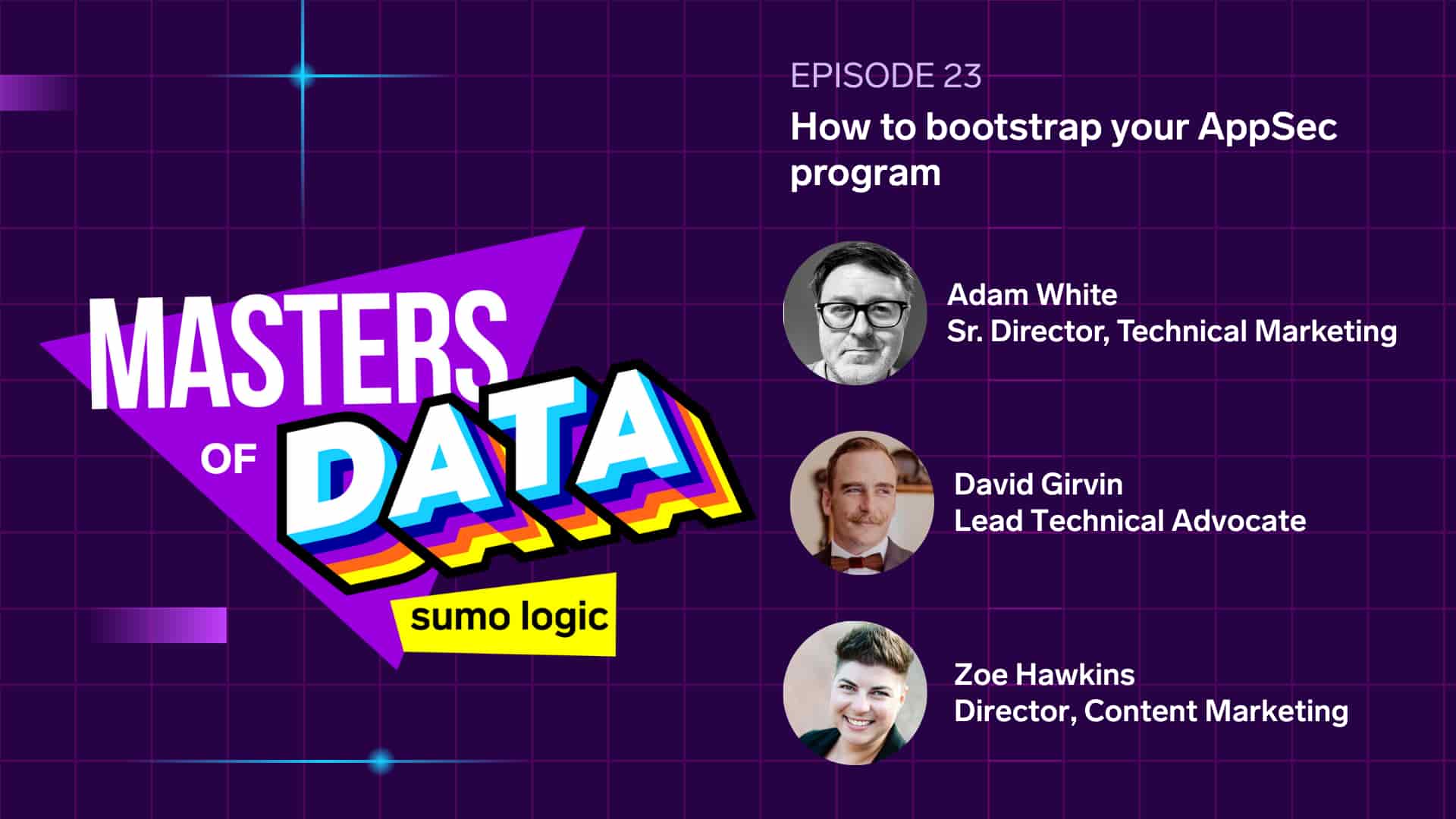 MASTERS OF DATA

sumo logic

EPISODE 23

How to bootstrap your AppSec program

Adam White
Sr. Director, Technical Marketing

David Girvin
Lead Technical Advocate

Zoe Hawkins
Director, Content Marketing